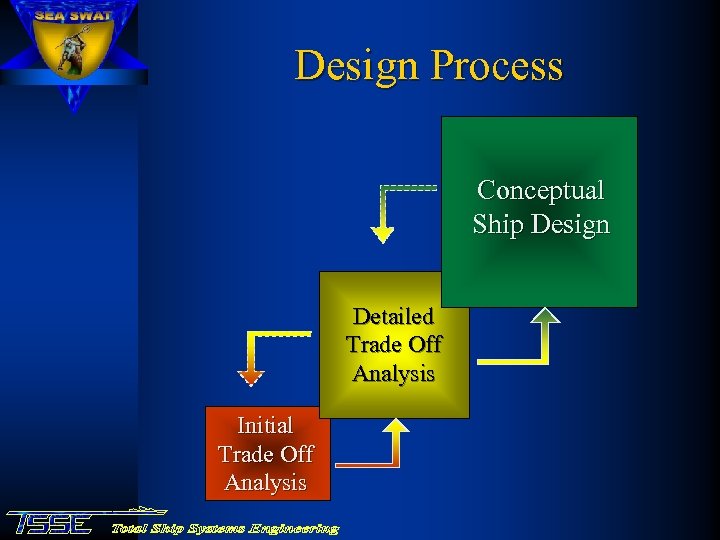 SEA SWAT

Design Process

Conceptual Ship Design

Detailed Trade Off Analysis

Initial Trade Off Analysis

TSSE Total Ship Systems Engineering